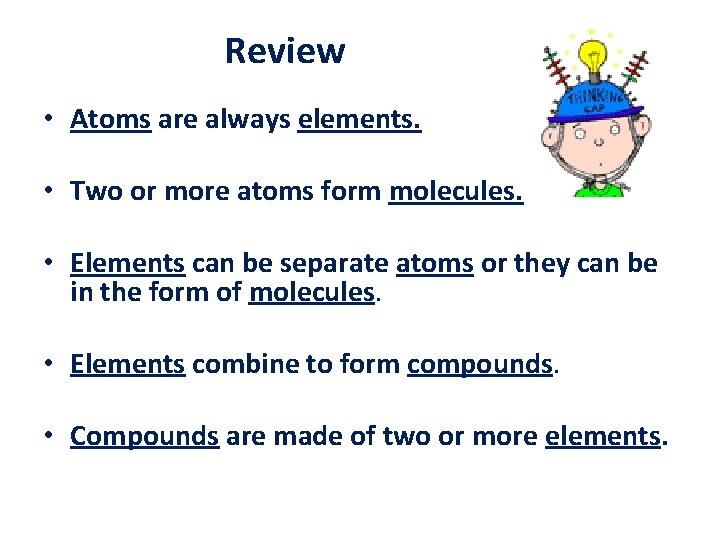 Review

THINKING CAP

• Atoms are always elements.

• Two or more atoms form molecules.

• Elements can be separate atoms or they can be in the form of molecules.

• Elements combine to form compounds.

• Compounds are made of two or more elements.